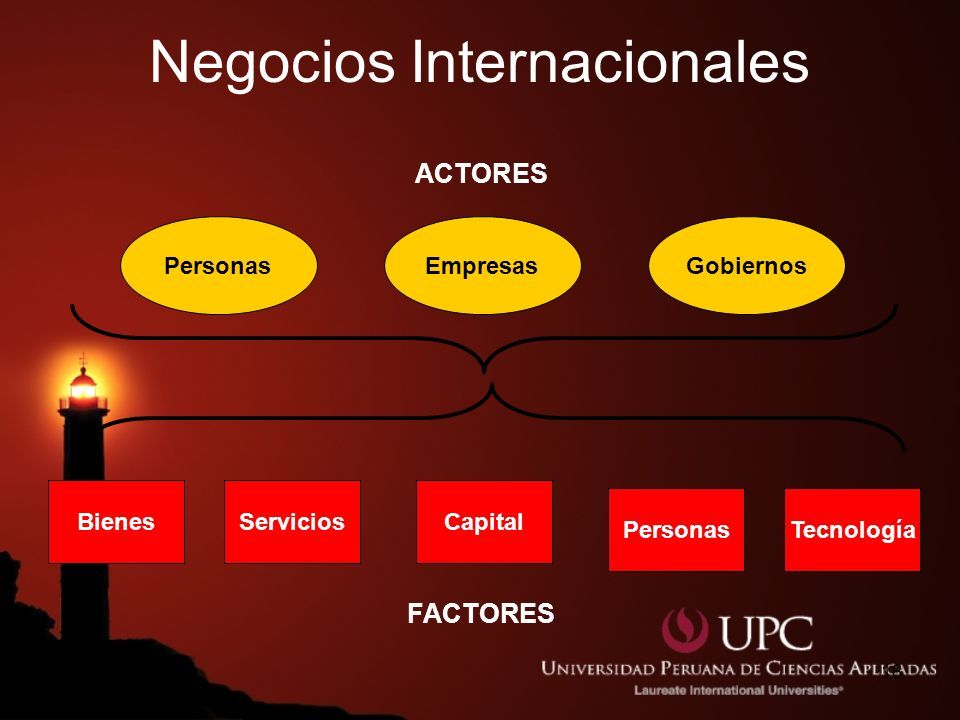 Negocios Internacionales

ACTORES

Personas

Empresas

Gobiernos

Bienes

Servicios

Capital

Personas

Tecnología

FACTORES

UPC

UNIVERSIDAD PERUANA DE CIENCIAS APLICADAS

Laureate International Universities®